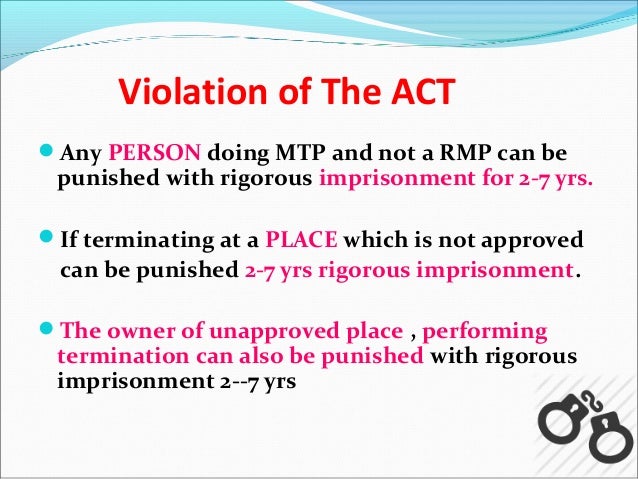 Violation of The ACT

Any PERSON doing MTP and not a RMP can be punished with rigorous imprisonment for 2-7 yrs.

If terminating at a PLACE which is not approved can be punished 2-7 yrs rigorous imprisonment.

The owner of unapproved place , performing termination can also be punished with rigorous imprisonment 2--7 yrs